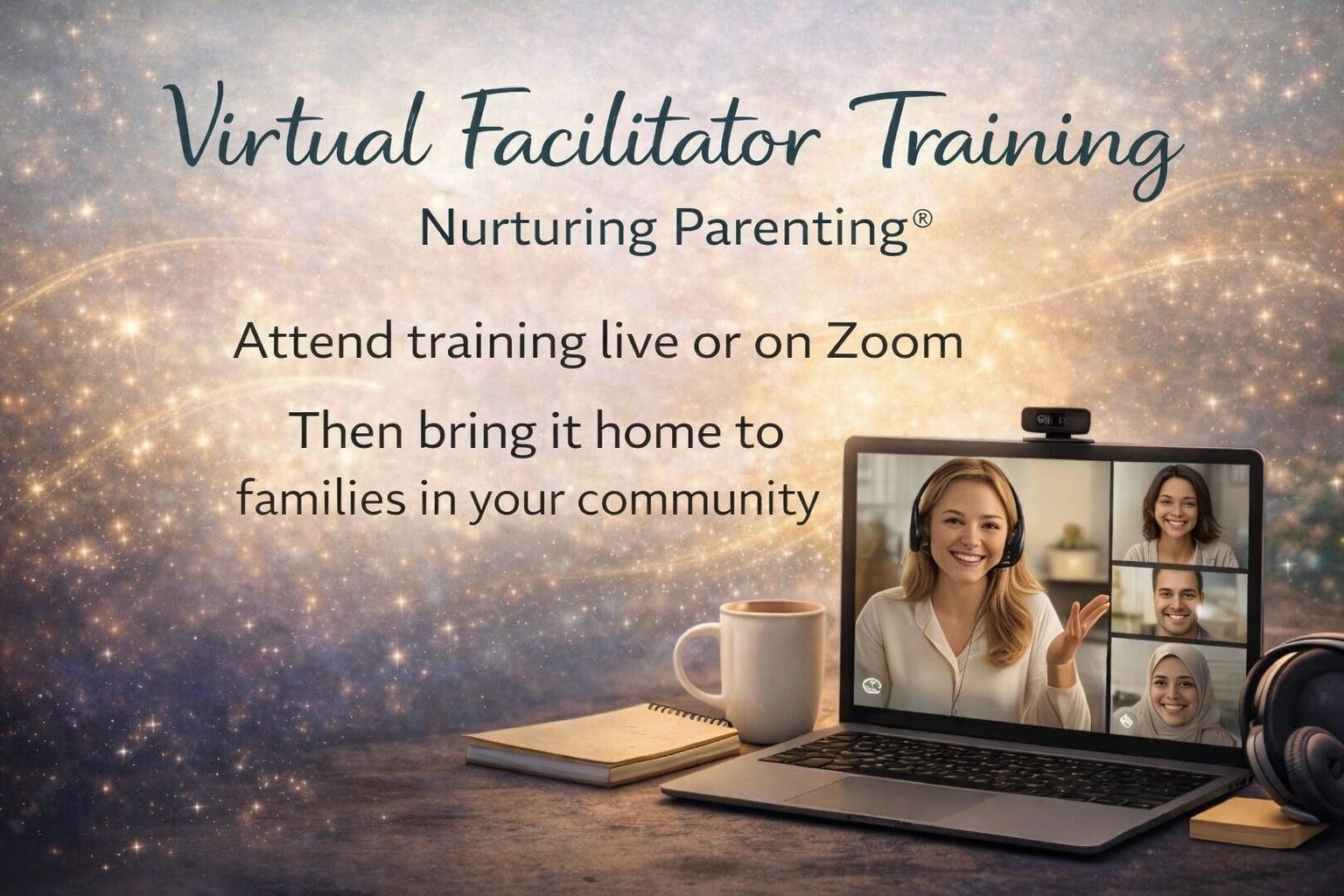 Virtual Facilitator Training
Nurturing Parenting®

Attend training live or on Zoom

Then bring it home to families in your community